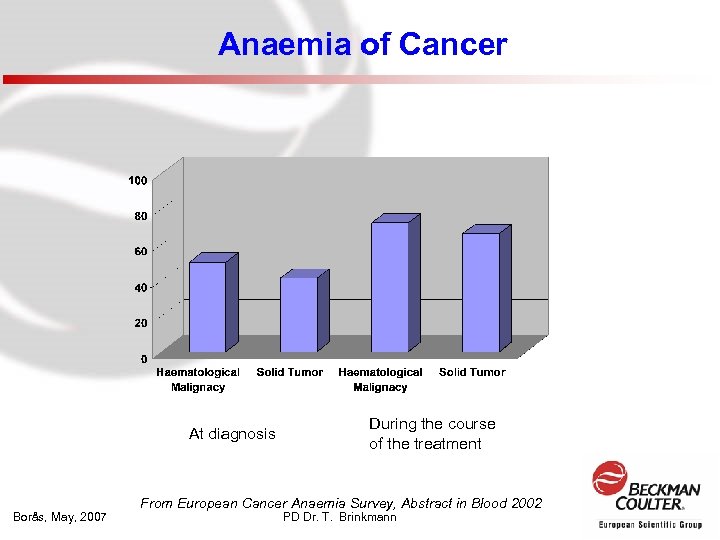 Anaemia of Cancer

100
80
60
40
20
0

Haematological Malignacy
Solid Tumor
Haematological Malignacy
Solid Tumor

At diagnosis

During the course of the treatment

From European Cancer Anaemia Survey, Abstract in Blood 2002

Borås, May, 2007

PD Dr. T. Brinkmann

BECKMAN COULTER.
European Scientific Group